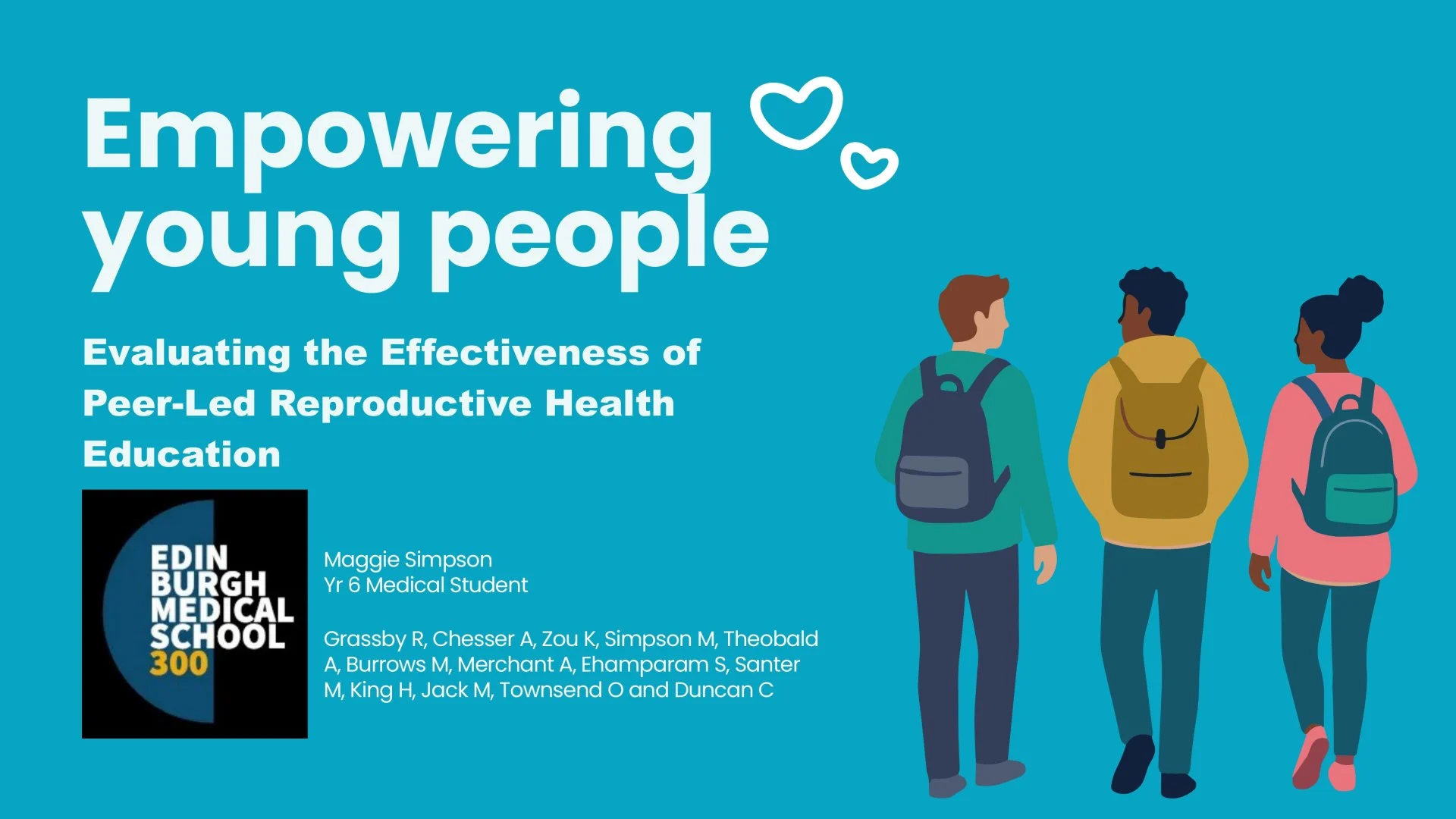 Empowering young people

Evaluating the Effectiveness of Peer-Led Reproductive Health Education

EDIN BURGH MEDICAL SCHOOL 300

Maggie Simpson
Yr 6 Medical Student

Grassby R, Chesser A, Zou K, Simpson M, Theobald A, Burrows M, Merchant A, Ehamparam S, Santer M, King H, Jack M, Townsend O and Duncan C